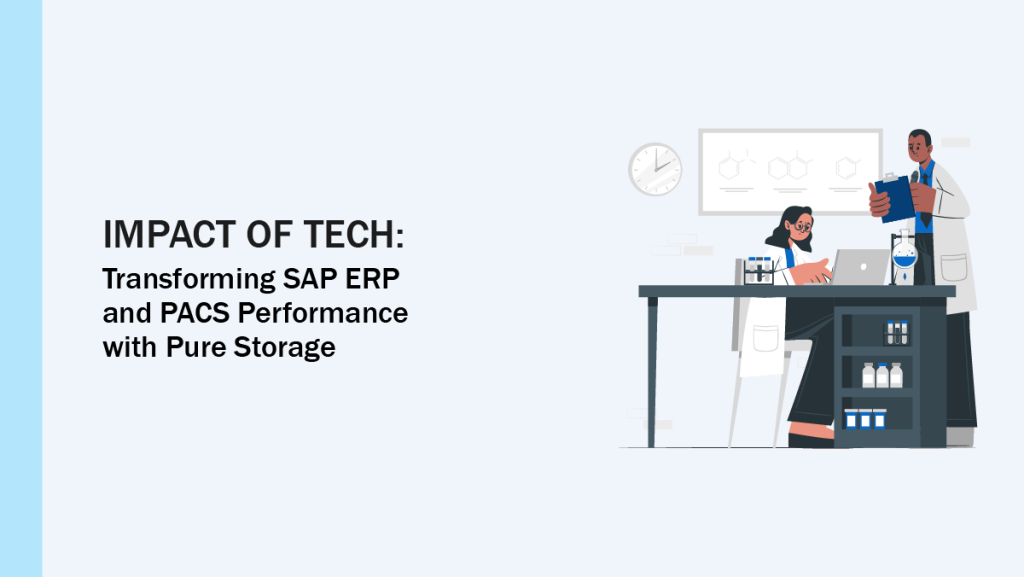 IMPACT OF TECH:

Transforming SAP ERP and PACS Performance with Pure Storage